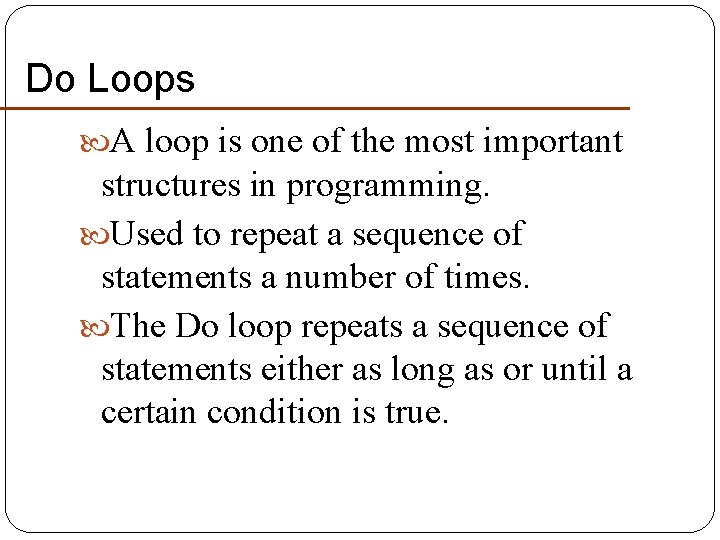 Do Loops

A loop is one of the most important structures in programming.

Used to repeat a sequence of statements a number of times.

The Do loop repeats a sequence of statements either as long as or until a certain condition is true.